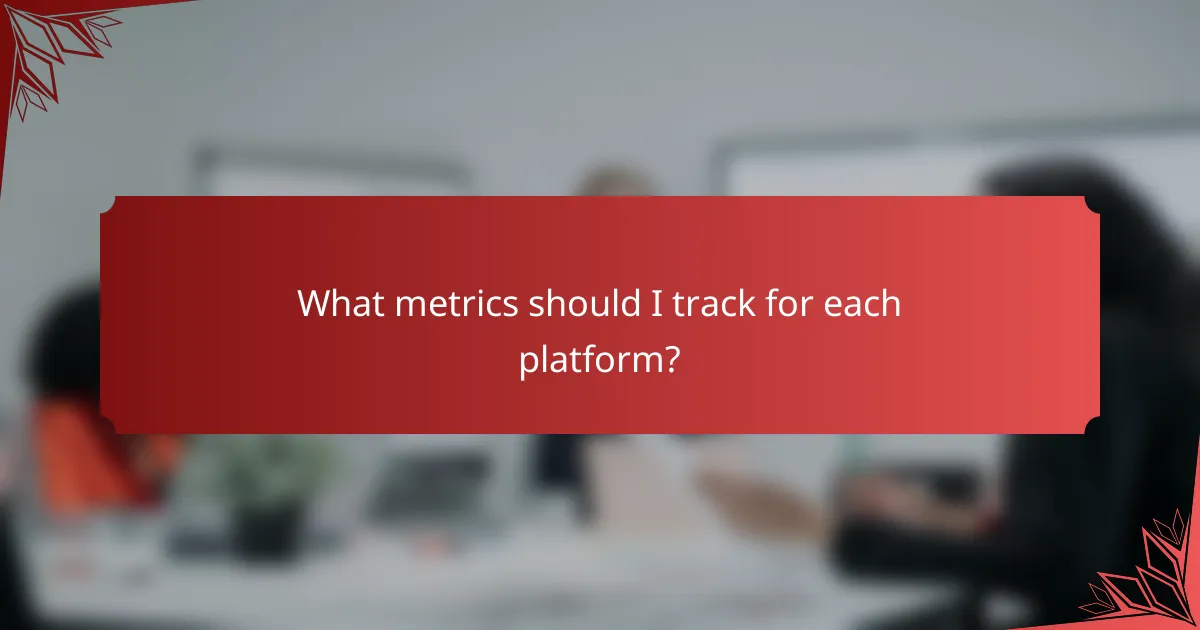 What metrics should I track for each platform?